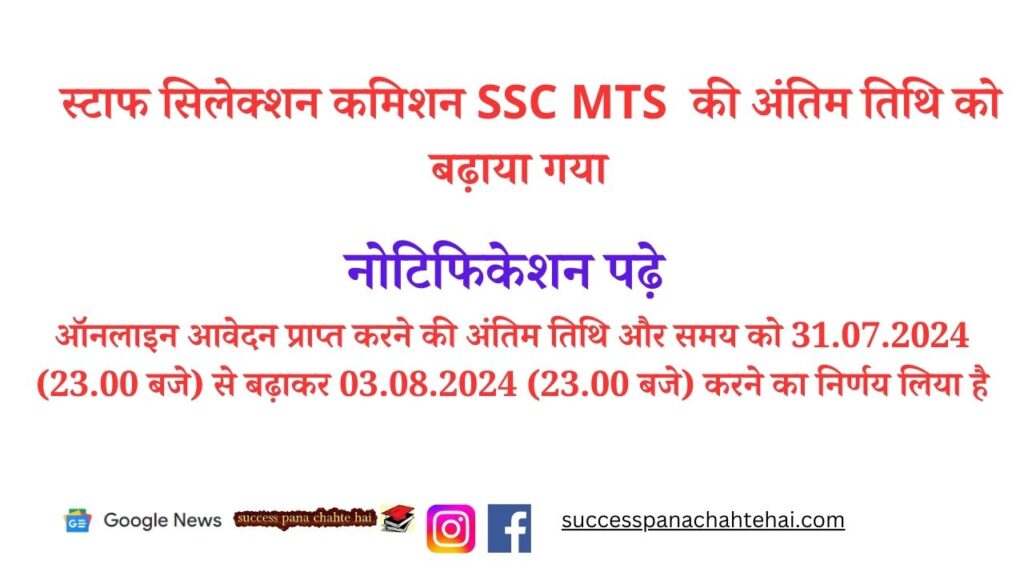 स्टाफ सिलेक्शन कमिशन SSC MTS की अंतिम तिथि को बढ़ाया गया

नोटिफिकेशन पढ़े

ऑनलाइन आवेदन प्राप्त करने की अंतिम तिथि और समय को 31.07.2024 (23.00 बजे) से बढ़ाकर 03.08.2024 (23.00 बजे) करने का निर्णय लिया है

Google News success pana chahte hai successpanachahtehai.com